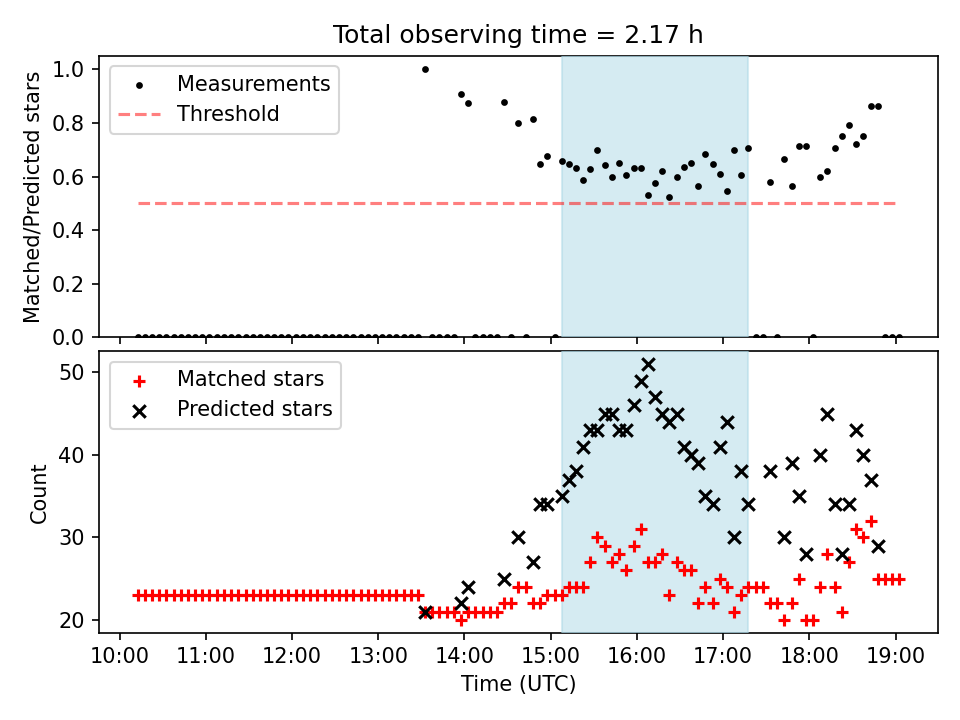 Total observing time = 2.17 h

Measurements
Threshold

Matched/Predicted stars

1.0
0.8
0.6
0.4
0.2
0.0

Matched stars
Predicted stars

Count

50
40
30
20

10:00 11:00 12:00 13:00 14:00 15:00 16:00 17:00 18:00 19:00

Time (UTC)